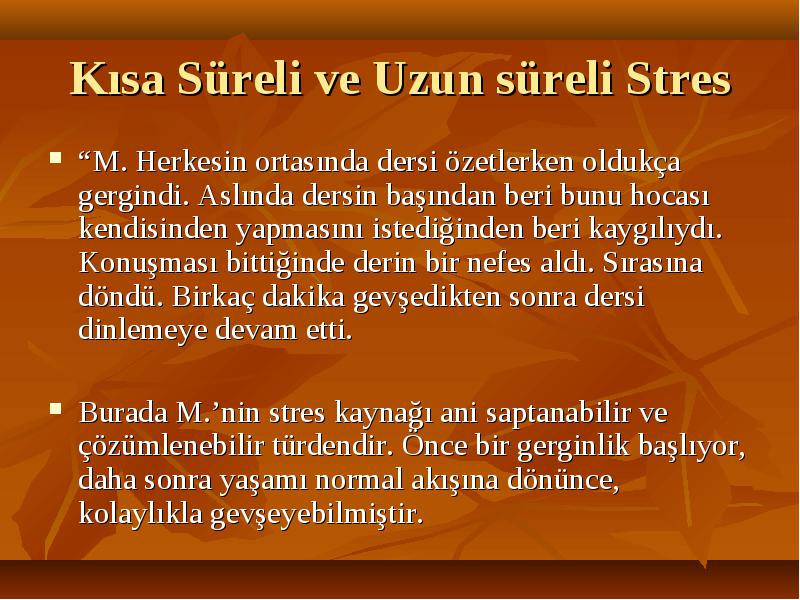 Kısa Süreli ve Uzun süreli Stres

▪ “M. Herkesin ortasında dersi özetlerken oldukça gergindi. Aslında dersin başından beri bunu hocası kendisinden yapmasını istediğinden beri kaygılıydı. Konuşması bittiğinde derin bir nefes aldı. Sırasına döndü. Birkaç dakika gevşedikten sonra dersi dinlemeye devam etti.

▪ Burada M.’nin stres kaynağı ani saptanabilir ve çözümlenebilir türdendir. Önce bir gerginlik başlıyor, daha sonra yaşamı normal akışına dönünce, kolaylıkla gevşeyebilmiştir.